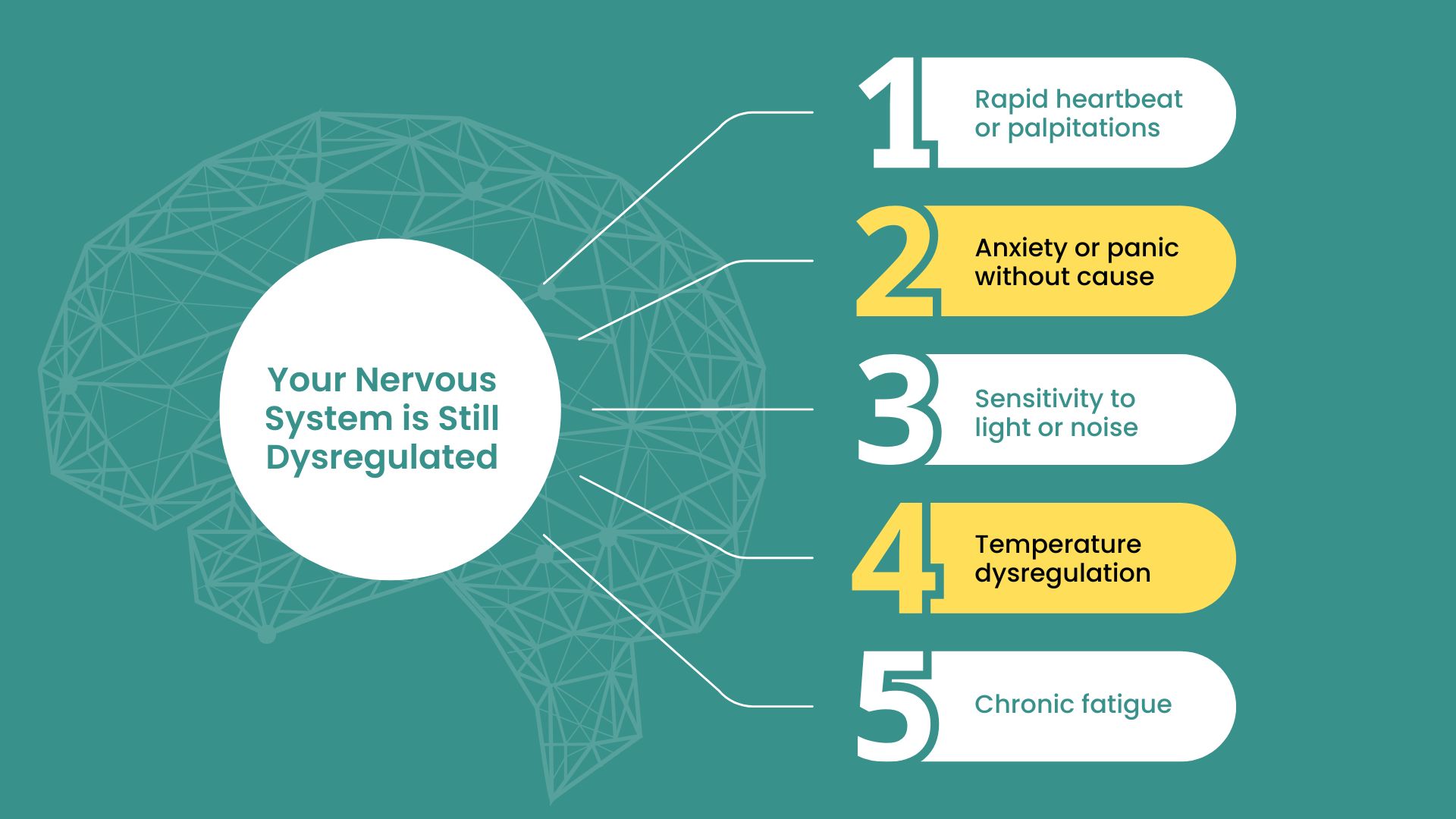 Your Nervous System is Still Dysregulated

1 Rapid heartbeat or palpitations

2 Anxiety or panic without cause

3 Sensitivity to light or noise

4 Temperature dysregulation

5 Chronic fatigue